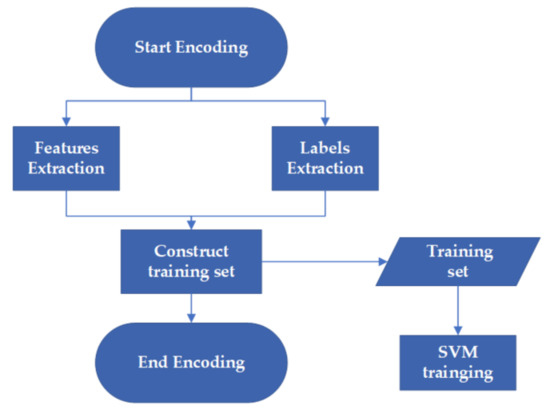 Start Encoding

Features Extraction

Labels Extraction

Construct training set

Training set

End Encoding

SVM trainging